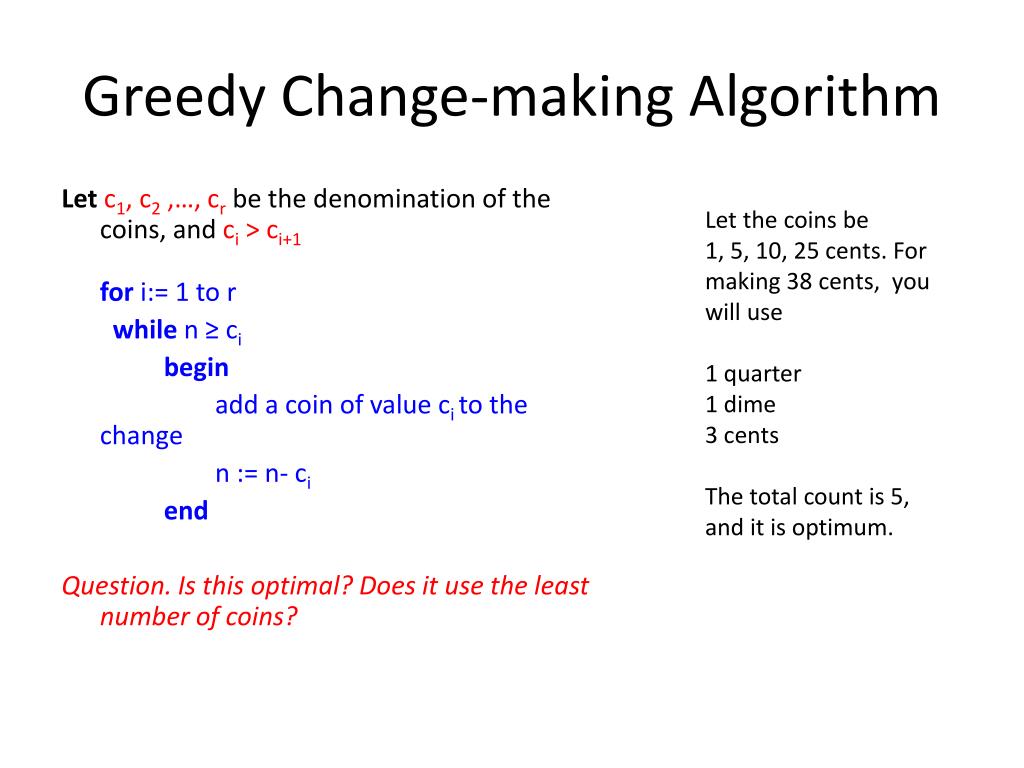 Greedy Change-making Algorithm

Let $c_1$, $c_2$ ,…, $c_r$ be the denomination of the coins, and $c_i > c_{i+1}$

for i:= 1 to r
while n ≥ $c_i$
begin
add a coin of value $c_i$ to the change
n := n- $c_i$
end

Question. Is this optimal? Does it use the least number of coins?

Let the coins be 1, 5, 10, 25 cents. For making 38 cents, you will use

1 quarter
1 dime
3 cents

The total count is 5, and it is optimum.